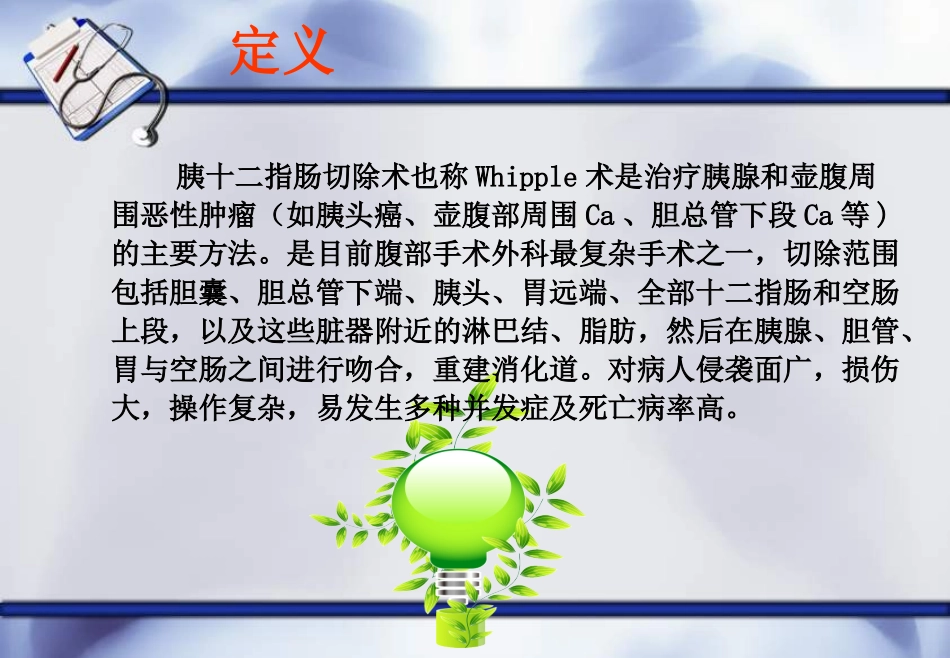 定义

胰十二指肠切除术也称Whipple术是治疗胰腺和壶腹周围恶性肿瘤（如胰头癌、壶腹部周围Ca、胆总管下段Ca等）的主要方法。是目前腹部手术外科最复杂手术之一，切除范围包括胆囊、胆总管下端、胰头、胃远端、全部十二指肠和空肠上段，以及这些脏器附近的淋巴结、脂肪，然后在胰腺、胆管、胃与空肠之间进行吻合，重建消化道。对病人侵袭面广，损伤大，操作复杂，易发生多种并发症及死亡病率高。